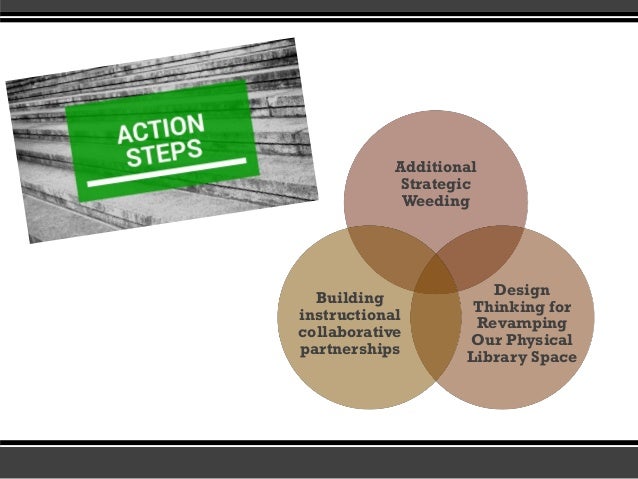 ACTION STEPS

Additional Strategic Weeding

Building instructional collaborative partnerships

Design Thinking for Revamping Our Physical Library Space